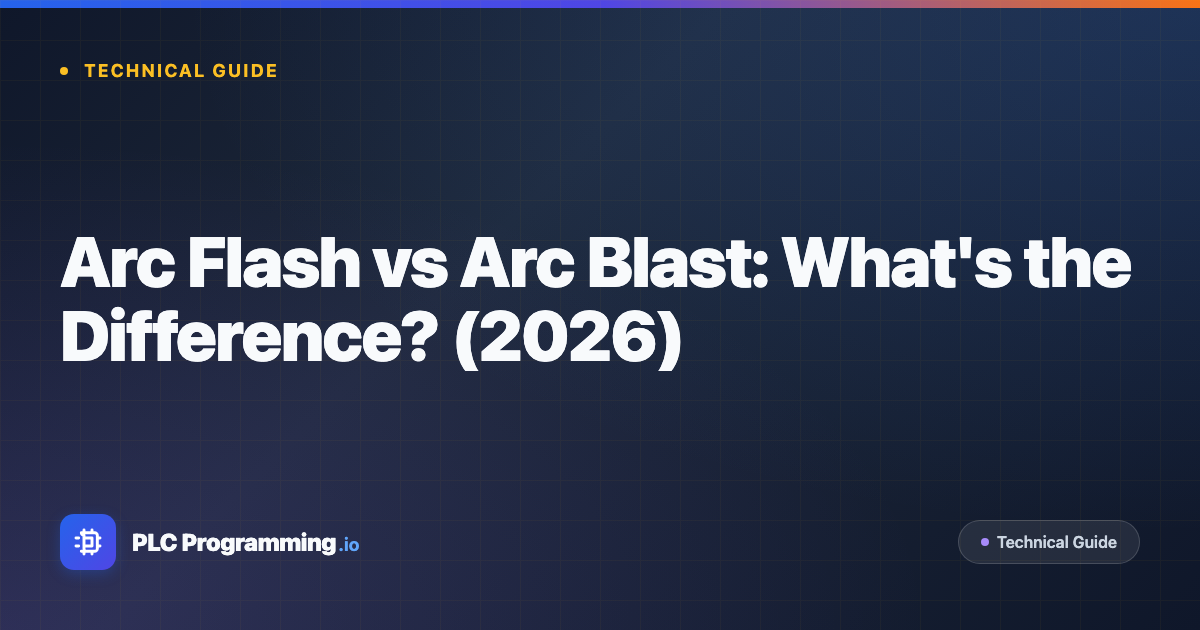 TECHNICAL GUIDE

Arc Flash vs Arc Blast: What's the Difference? (2026)

PLC Programming.io

Technical Guide